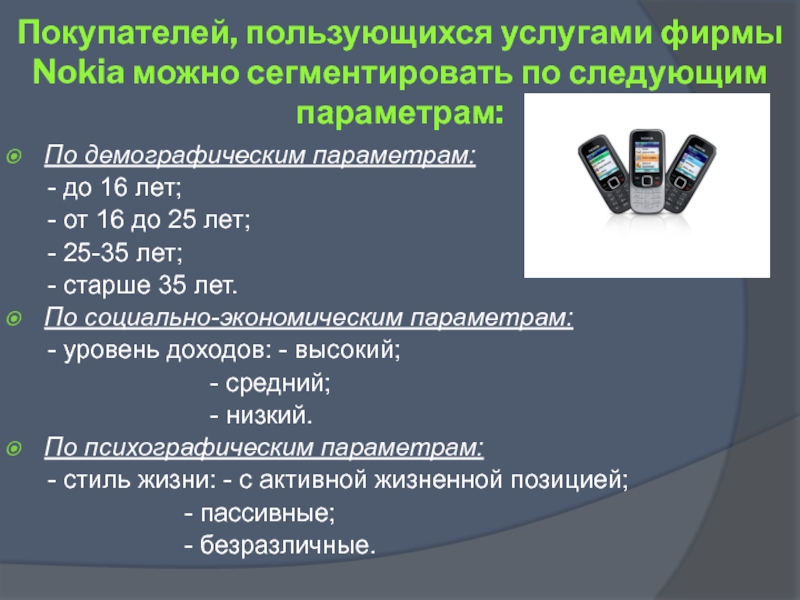 Покупателей, пользующихся услугами фирмы Nokia можно сегментировать по следующим параметрам:

По демографическим параметрам:
- до 16 лет;
- от 16 до 25 лет;
- 25-35 лет;
- старше 35 лет.

По социально-экономическим параметрам:
- уровень доходов: - высокий;
- средний;
- низкий.

По психографическим параметрам:
- стиль жизни: - с активной жизненной позицией;
- пассивные;
- безразличные.